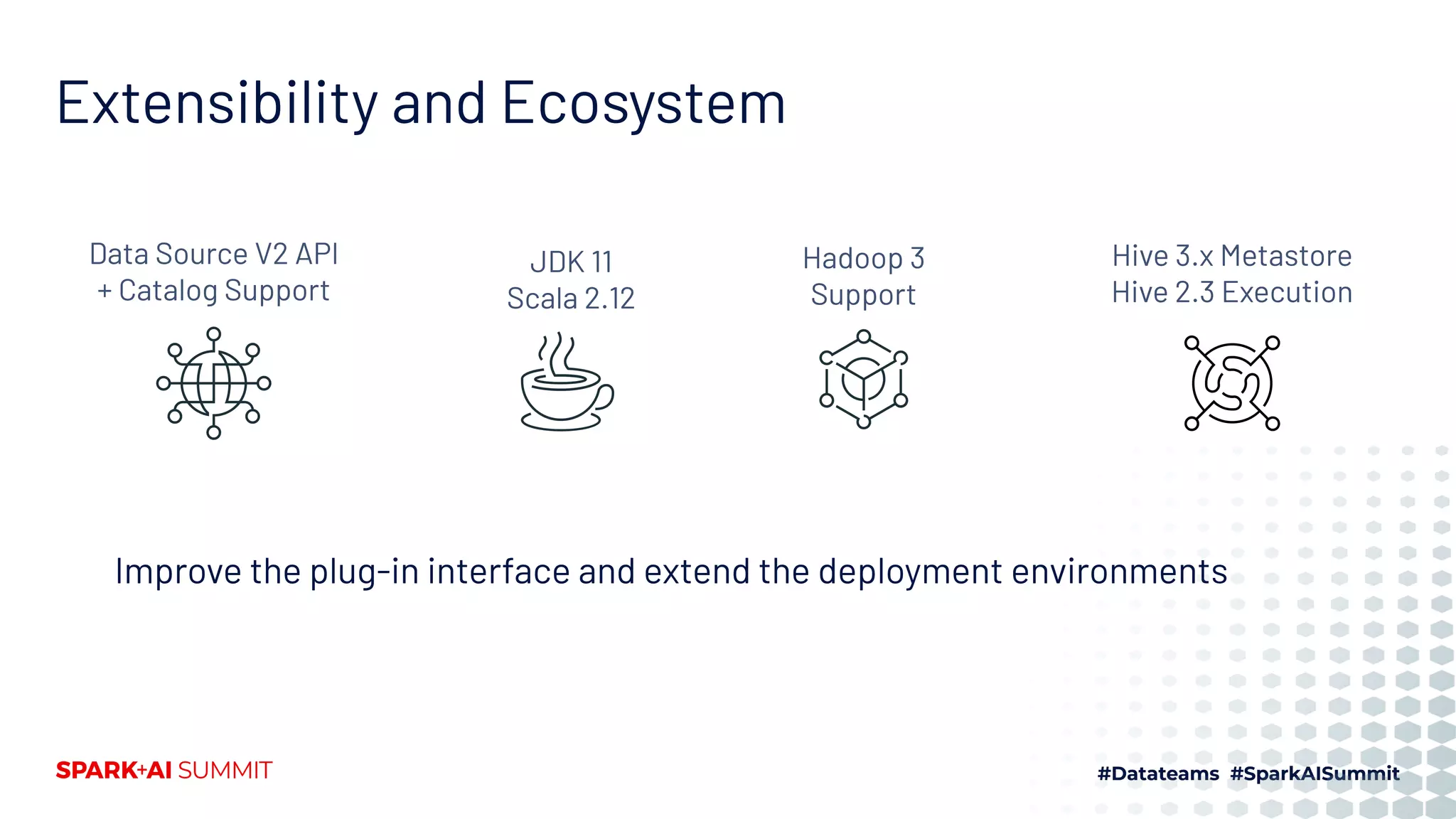 Extensibility and Ecosystem

Data Source V2 API
+ Catalog Support

JDK 11
Scala 2.12

Hadoop 3
Support

Hive 3.x Metastore
Hive 2.3 Execution

Improve the plug-in interface and extend the deployment environments

SPARK+AI SUMMIT

#Datateams #SparkAISummit